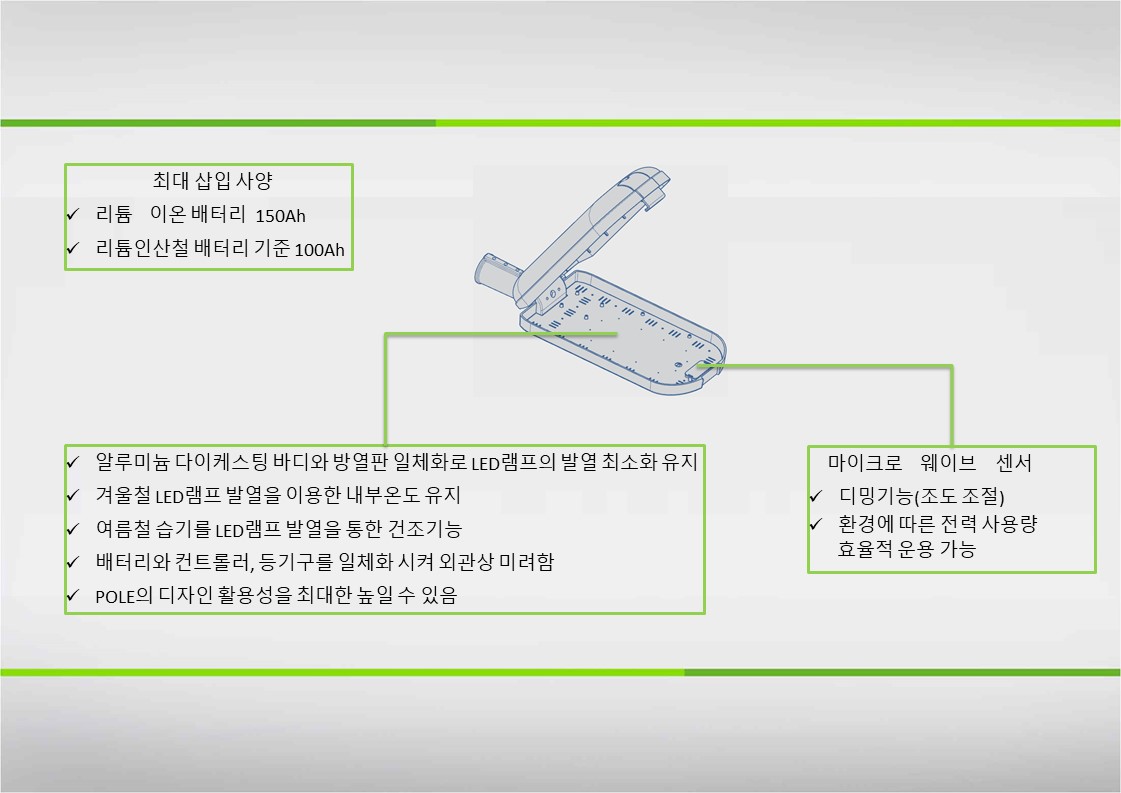 최대 삽입 사양

✓ 리튬 이온 배터리 150Ah
✓ 리튬인산철 배터리 기준 100Ah

✓ 알루미늄 다이케스팅 바디와 방열판 일체화로 LED램프의 발열 최소화 유지
✓ 겨울철 LED램프 발열을 이용한 내부온도 유지
✓ 여름철 습기를 LED램프 발열을 통한 건조기능
✓ 배터리와 컨트롤러, 등기구를 일체화 시켜 외관상 미려함
✓ POLE의 디자인 활용성을 최대한 높일 수 있음

마이크로 웨이브 센서

✓ 디밍기능(조도 조절)
✓ 환경에 따른 전력 사용량 효율적 운용 가능